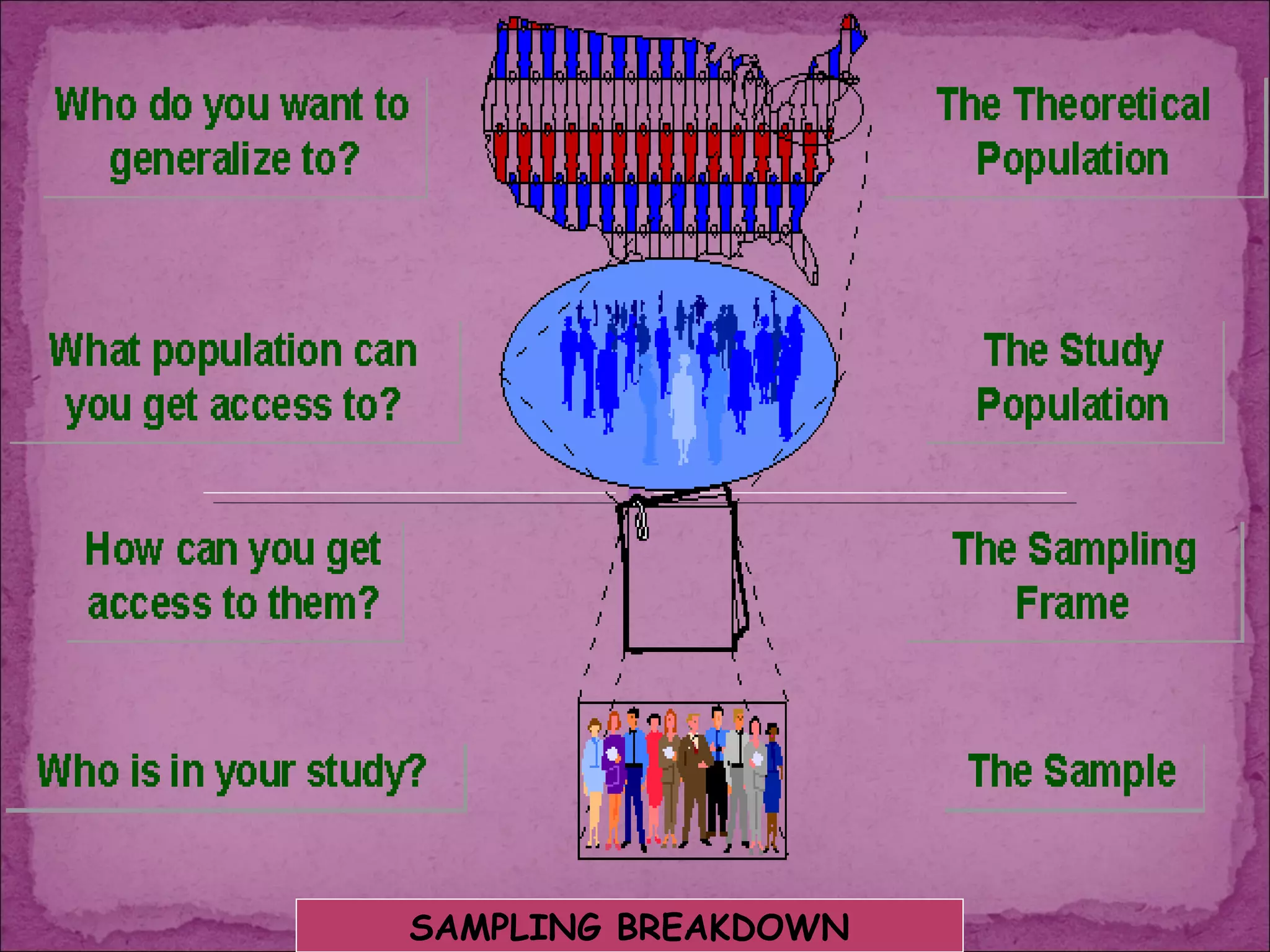 Who do you want to generalize to?

The Theoretical Population

What population can you get access to?

The Study Population

How can you get access to them?

The Sampling Frame

Who is in your study?

The Sample

SAMPLING BREAKDOWN